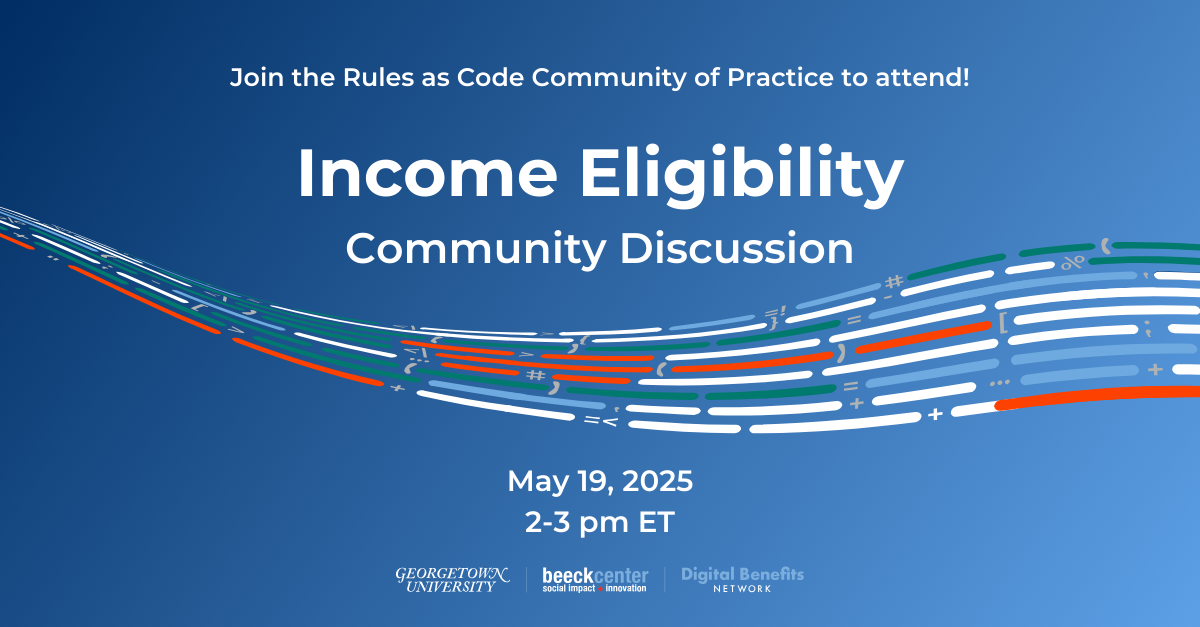 Join the Rules as Code Community of Practice to attend!

Income Eligibility

Community Discussion

May 19, 2025
2-3 pm ET

GEORGETOWN UNIVERSITY

beeckcenter
social impact + innovation

Digital Benefits NETWORK